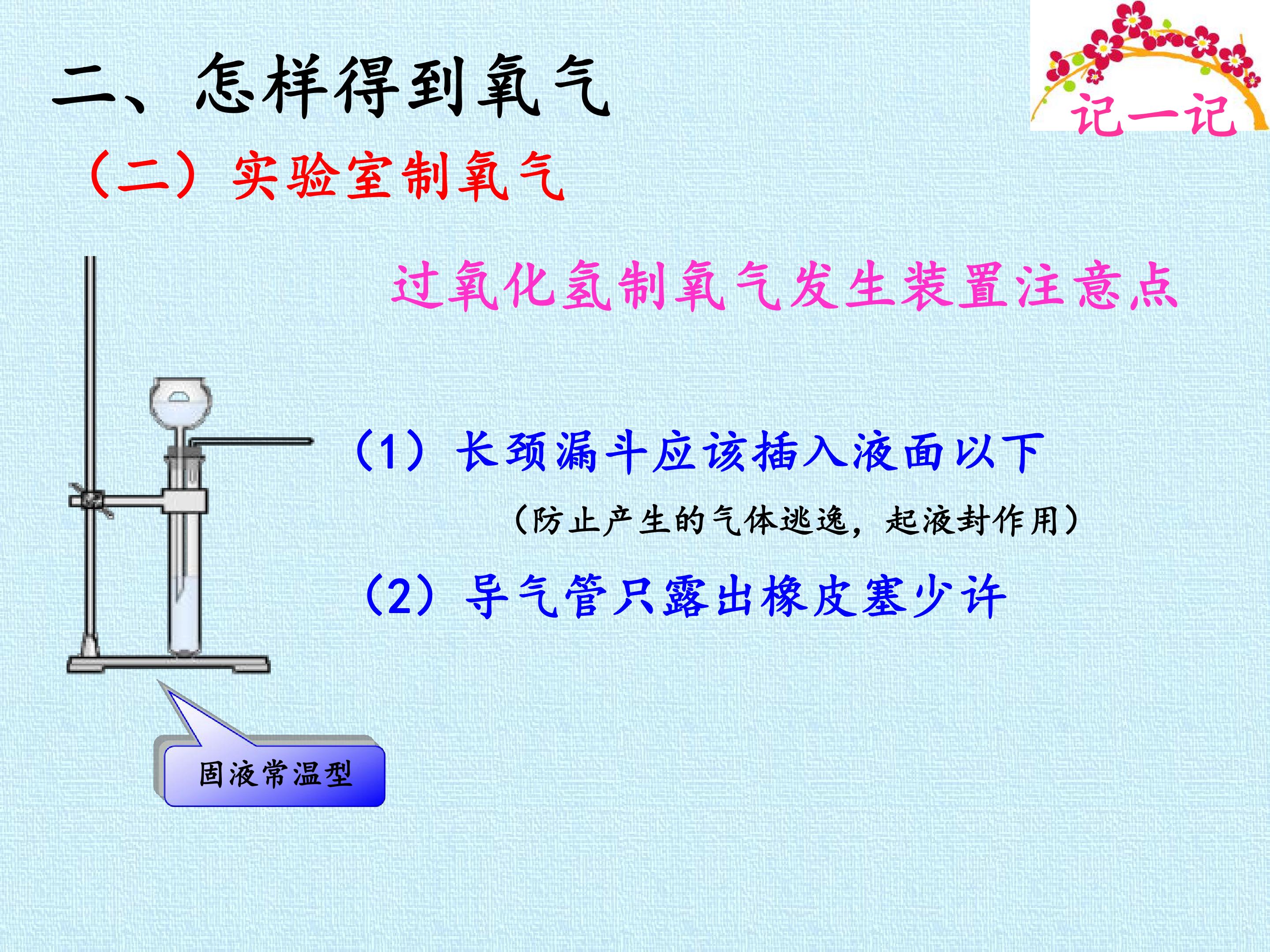 二、怎样得到氧气

记一记

（二）实验室制氧气

过氧化氢制氧气发生装置注意点

（1）长颈漏斗应该插入液面以下

（防止产生的气体逃逸，起液封作用）

（2）导气管只露出橡皮塞少许

固液常温型